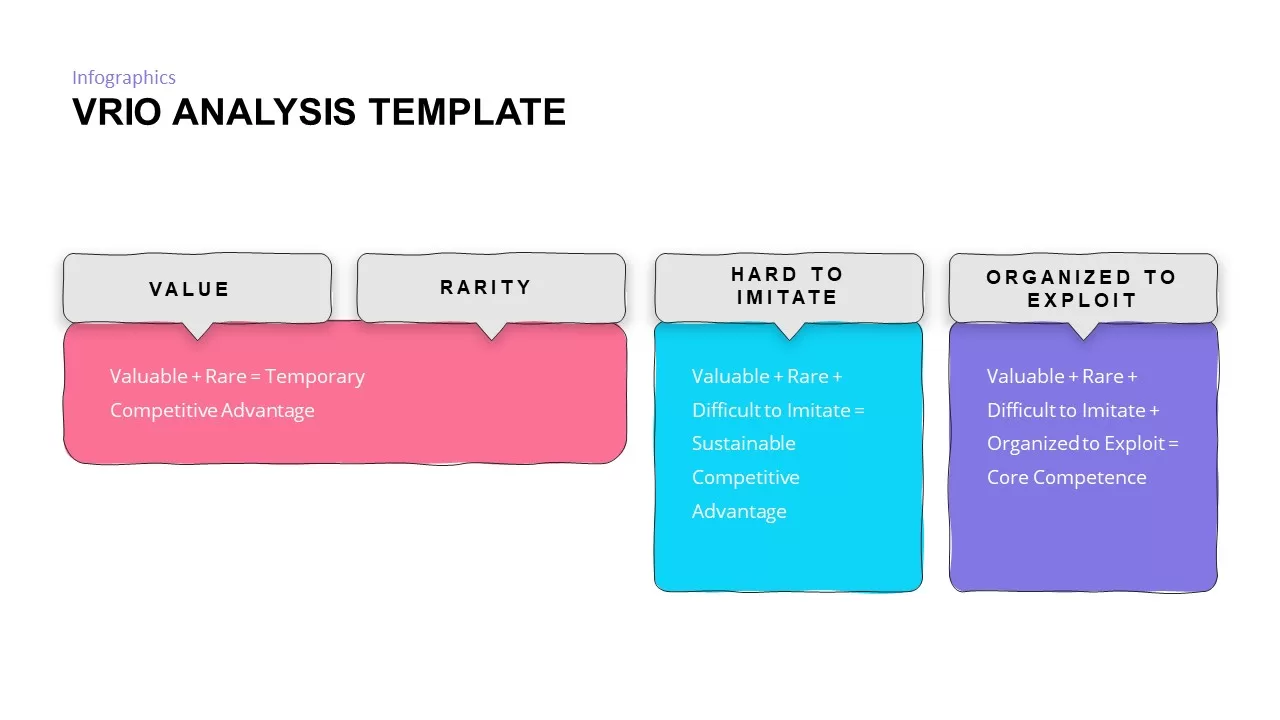 Infographics

VRIO ANALYSIS TEMPLATE

VALUE

RARITY

Valuable + Rare = Temporary Competitive Advantage

HARD TO IMITATE

Valuable + Rare + Difficult to Imitate = Sustainable Competitive Advantage

ORGANIZED TO EXPLOIT

Valuable + Rare + Difficult to Imitate + Organized to Exploit = Core Competence